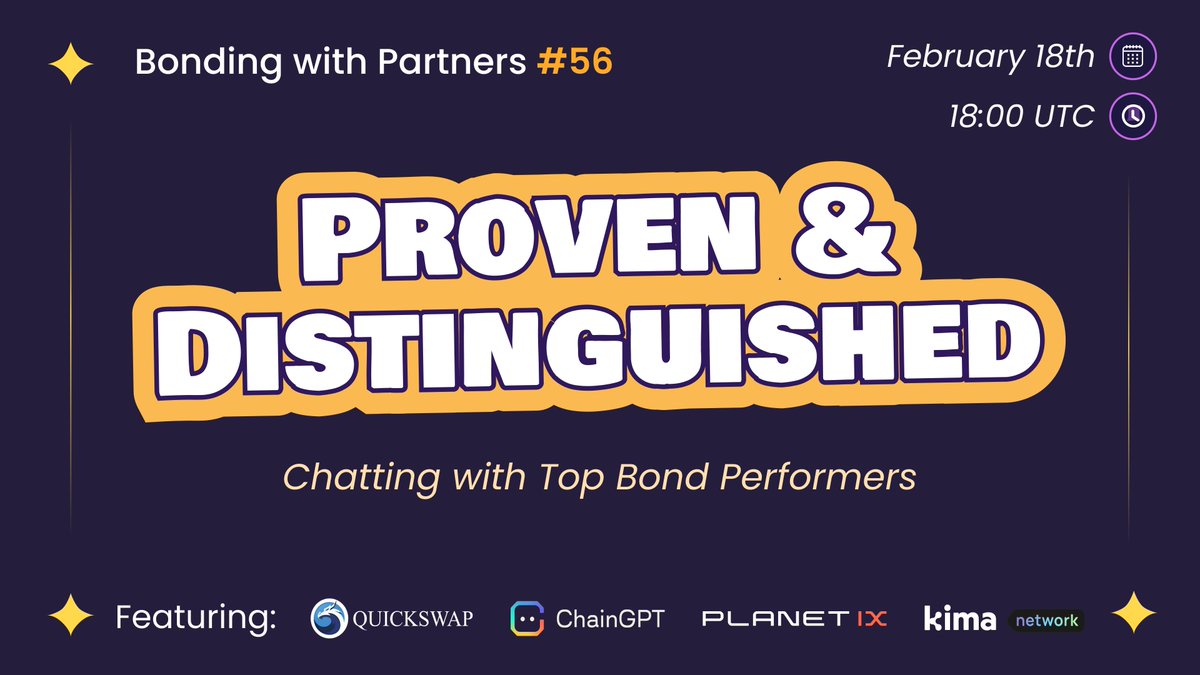 Bonding with Partners #56

February 18th

18:00 UTC

PROVEN & DISTINGUISHED

Chatting with Top Bond Performers

Featuring: QUICKSWAP ChainGPT PLANET IX kima network